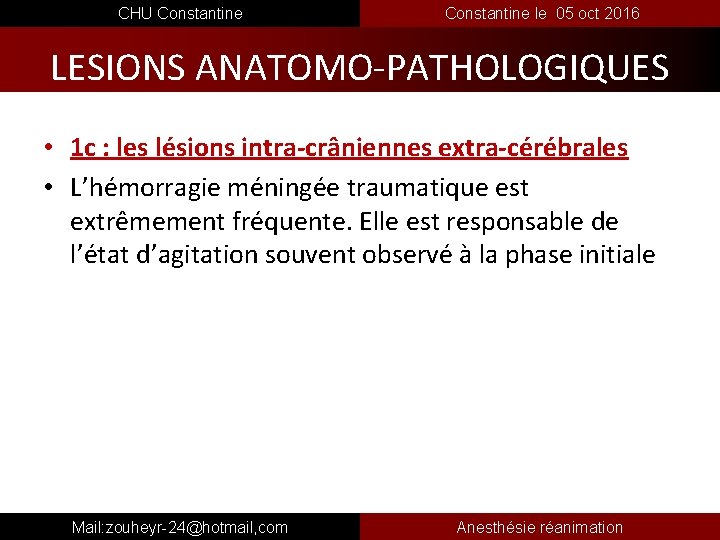 CHU Constantine

Constantine le 05 oct 2016

LESIONS ANATOMO-PATHOLOGIQUES

• 1c : les lésions intra-crâniennes extra-cérébrales

• L'hémorragie méningée traumatique est extrêmement fréquente. Elle est responsable de l'état d'agitation souvent observé à la phase initiale

Mail:zouheyr-24@hotmail,com

Anesthésie réanimation